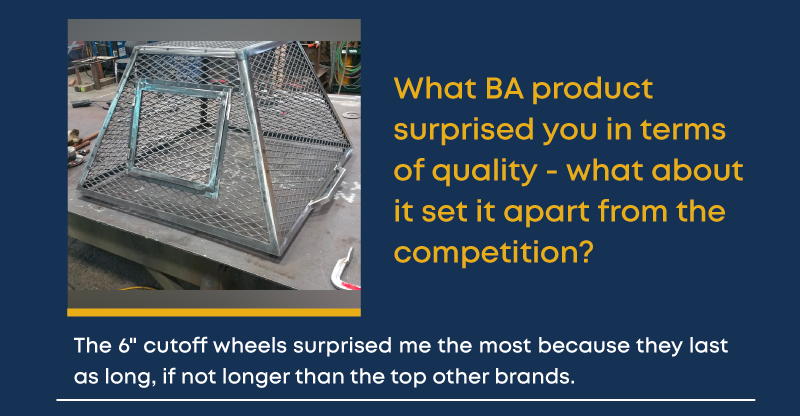 What BA product surprised you in terms of quality - what about it set it apart from the competition?

The 6" cutoff wheels surprised me the most because they last as long, if not longer than the top other brands.